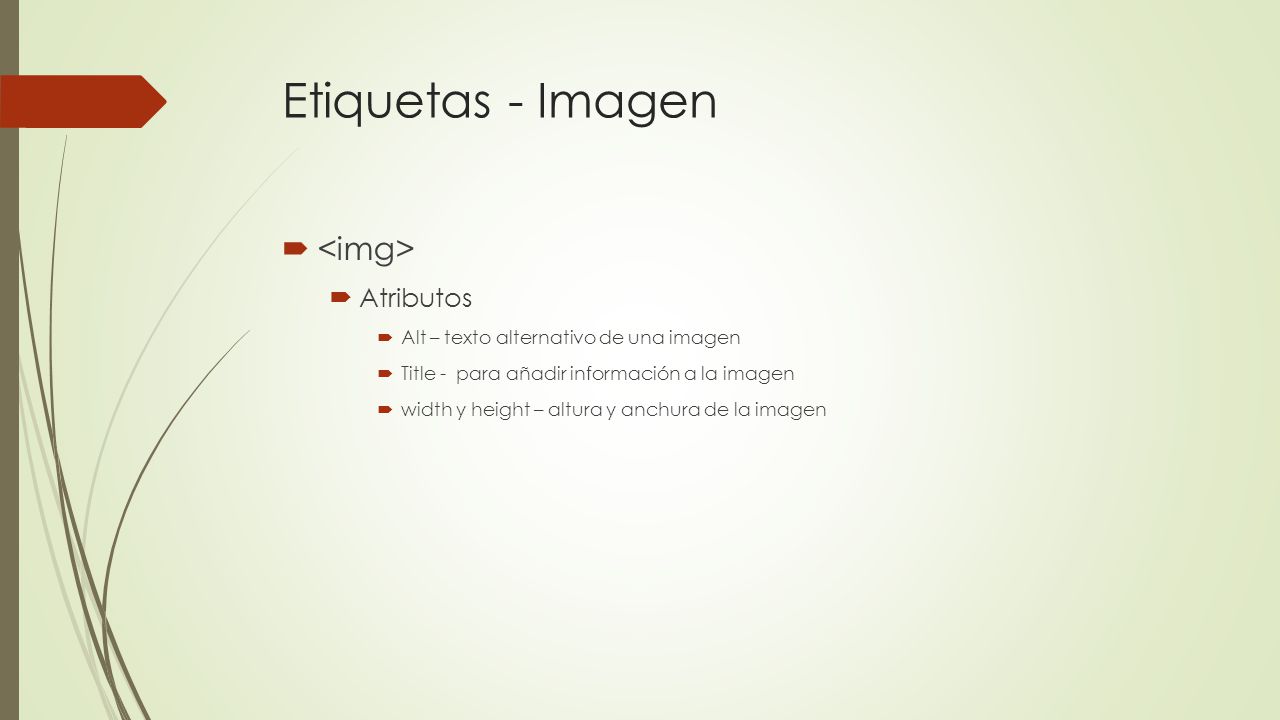 Etiquetas - Imagen

<img>

Atributos

Alt – texto alternativo de una imagen

Title - para añadir información a la imagen

width y height – altura y anchura de la imagen